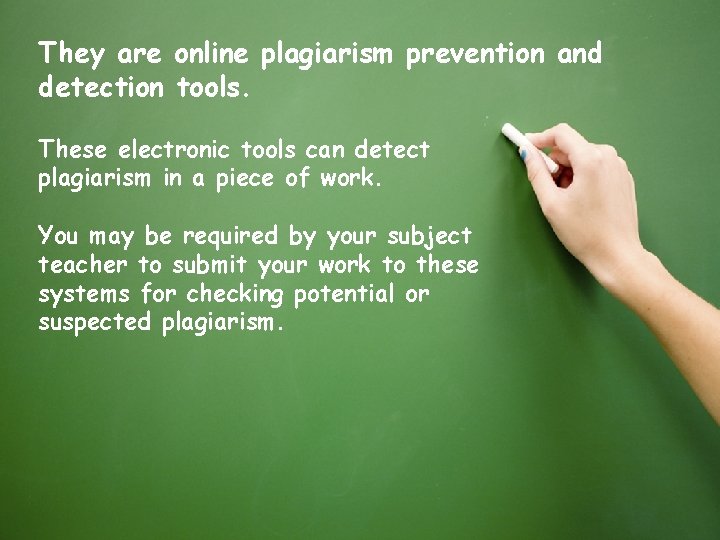 They are online plagiarism prevention and detection tools.

These electronic tools can detect plagiarism in a piece of work.

You may be required by your subject teacher to submit your work to these systems for checking potential or suspected plagiarism.